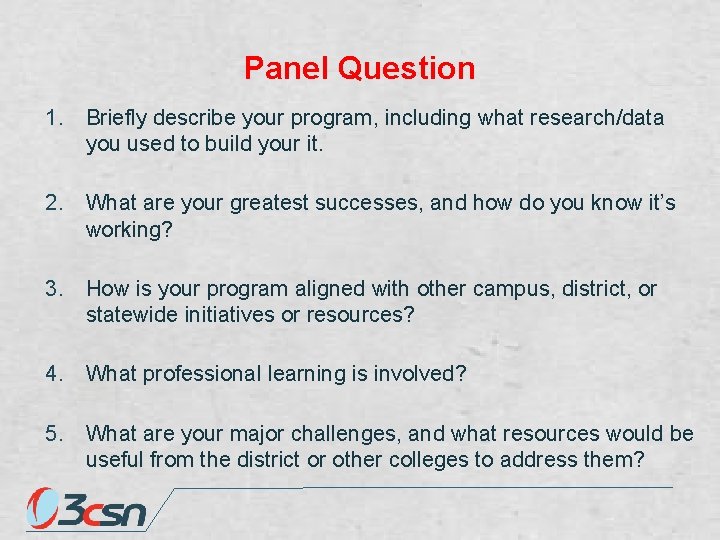 Panel Question

1. Briefly describe your program, including what research/data you used to build your it.

2. What are your greatest successes, and how do you know it's working?

3. How is your program aligned with other campus, district, or statewide initiatives or resources?

4. What professional learning is involved?

5. What are your major challenges, and what resources would be useful from the district or other colleges to address them?

3csn